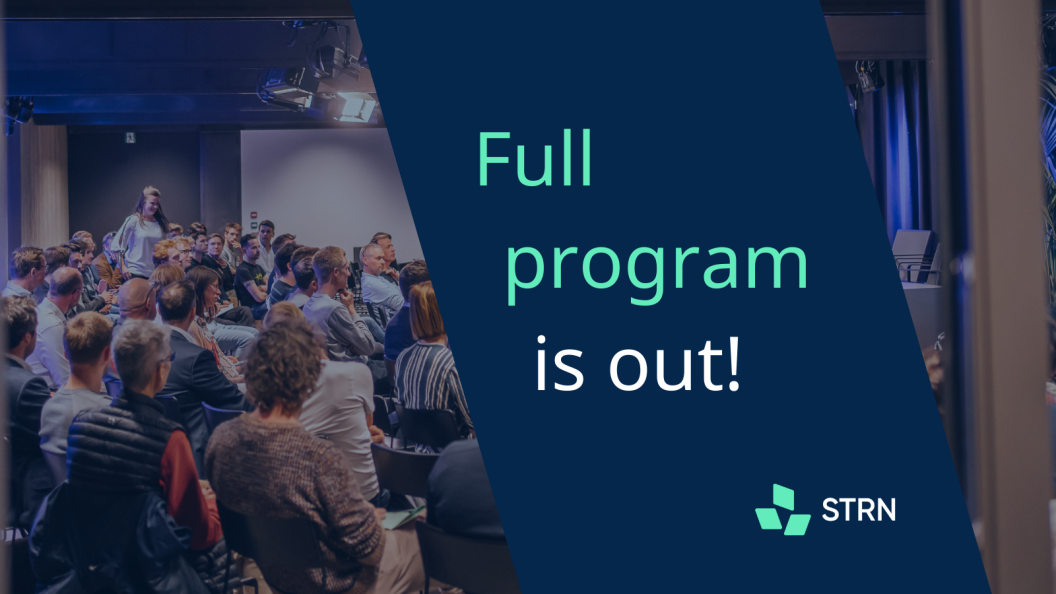 Full program is out!

STRN